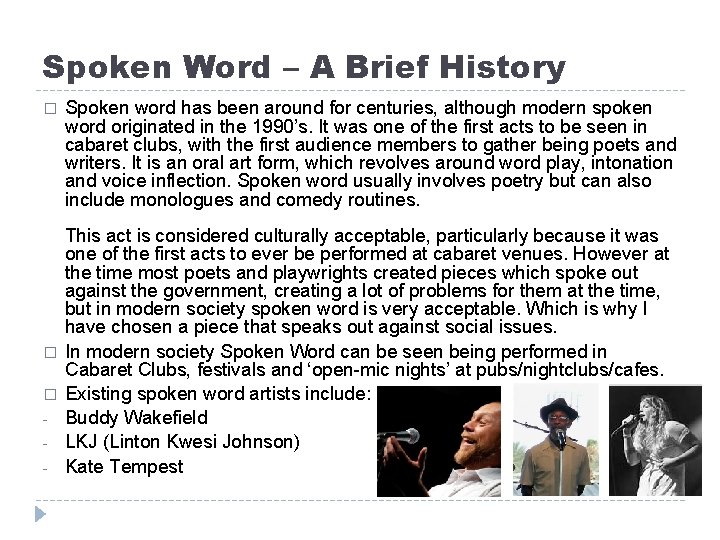 Spoken Word – A Brief History

□ Spoken word has been around for centuries, although modern spoken word originated in the 1990's. It was one of the first acts to be seen in cabaret clubs, with the first audience members to gather being poets and writers. It is an oral art form, which revolves around word play, intonation and voice inflection. Spoken word usually involves poetry but can also include monologues and comedy routines.

This act is considered culturally acceptable, particularly because it was one of the first acts to ever be performed at cabaret venues. However at the time most poets and playwrights created pieces which spoke out against the government, creating a lot of problems for them at the time, but in modern society spoken word is very acceptable. Which is why I have chosen a piece that speaks out against social issues.

□ In modern society Spoken Word can be seen being performed in Cabaret Clubs, festivals and 'open-mic nights' at pubs/nightclubs/cafes.

□ Existing spoken word artists include:
- Buddy Wakefield
- LKJ (Linton Kwesi Johnson)
- Kate Tempest